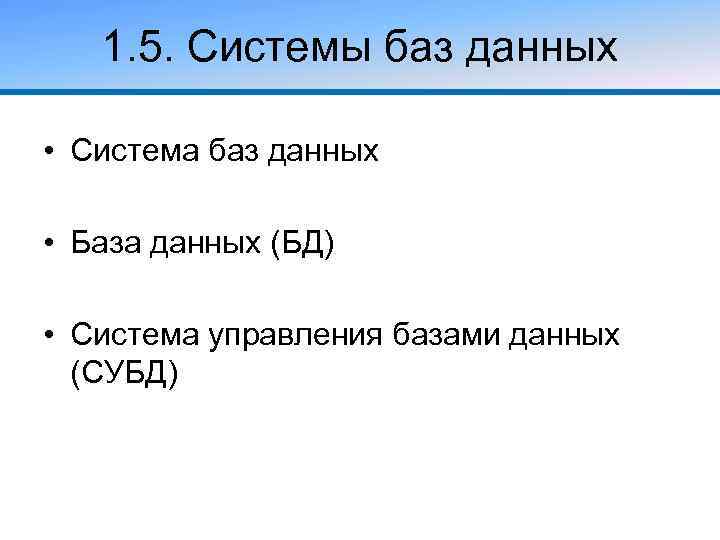 1.5. Системы баз данных

• Система баз данных

• База данных (БД)

• Система управления базами данных (СУБД)